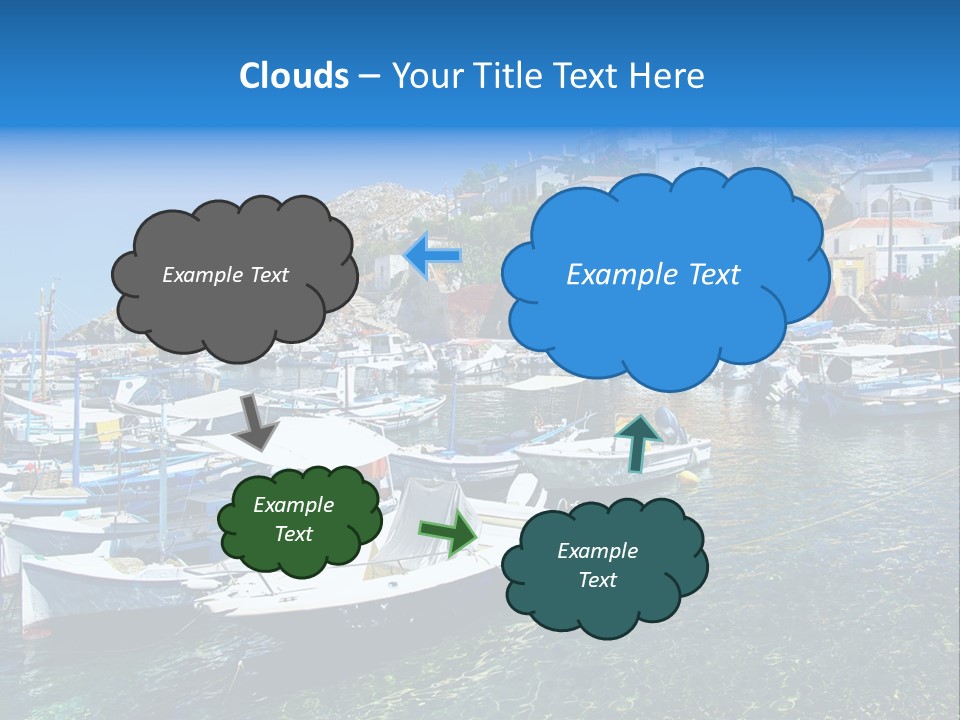 Clouds – Your Title Text Here

Example Text

Example Text

Example Text

Example Text